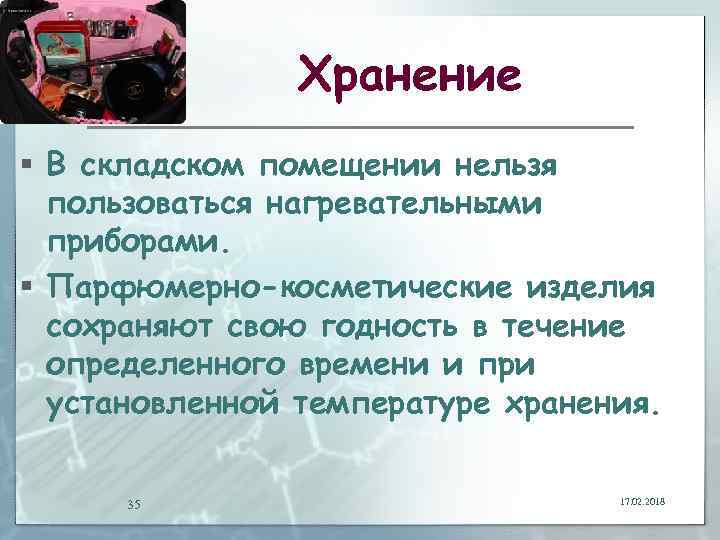 Хранение

▪ В складском помещении нельзя пользоваться нагревательными приборами.

▪ Парфюмерно-косметические изделия сохраняют свою годность в течение определенного времени и при установленной температуре хранения.

35

17.02.2018